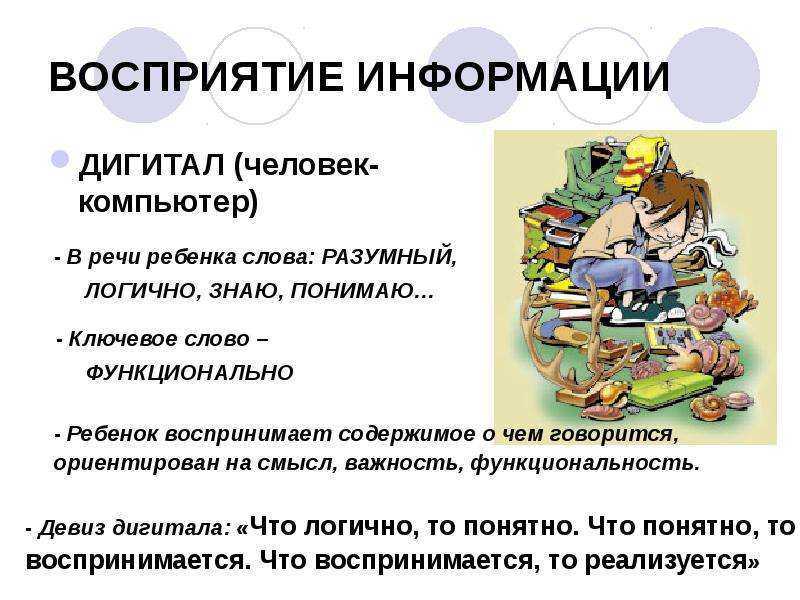 ВОСПРИЯТИЕ ИНФОРМАЦИИ

ДИГИТАЛ (человек-компьютер)

- В речи ребенка слова: РАЗУМНЫЙ, ЛОГИЧНО, ЗНАЮ, ПОНИМАЮ…

- Ключевое слово – ФУНКЦИОНАЛЬНО

- Ребенок воспринимает содержимое о чем говорится, ориентирован на смысл, важность, функциональность.

- Девиз дигитала: «Что логично, то понятно. Что понятно, то воспринимается. Что воспринимается, то реализуется»